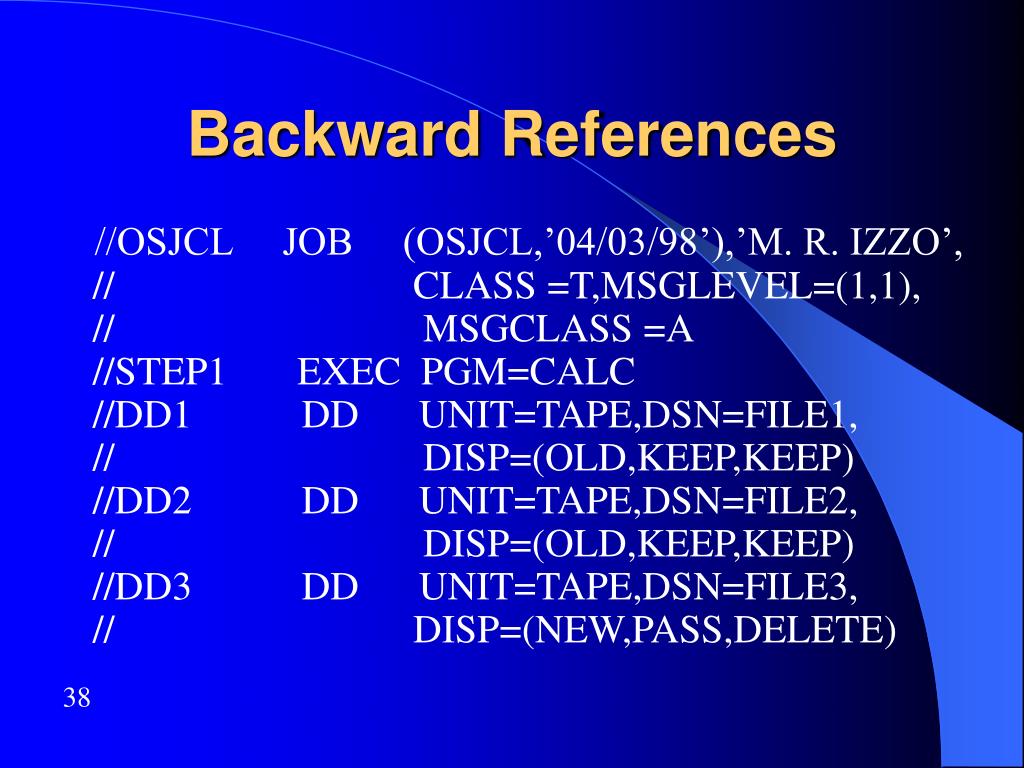 Backward References

//OSJCL JOB (OSJCL,’04/03/98’),’M. R. IZZO’,
// CLASS =T,MSGLEVEL=(1,1),
// MSGCLASS =A
//STEP1 EXEC PGM=CALC
//DD1 DD UNIT=TAPE,DSN=FILE1,
// DISP=(OLD,KEEP,KEEP)
//DD2 DD UNIT=TAPE,DSN=FILE2,
// DISP=(OLD,KEEP,KEEP)
//DD3 DD UNIT=TAPE,DSN=FILE3,
// DISP=(NEW,PASS,DELETE)

38